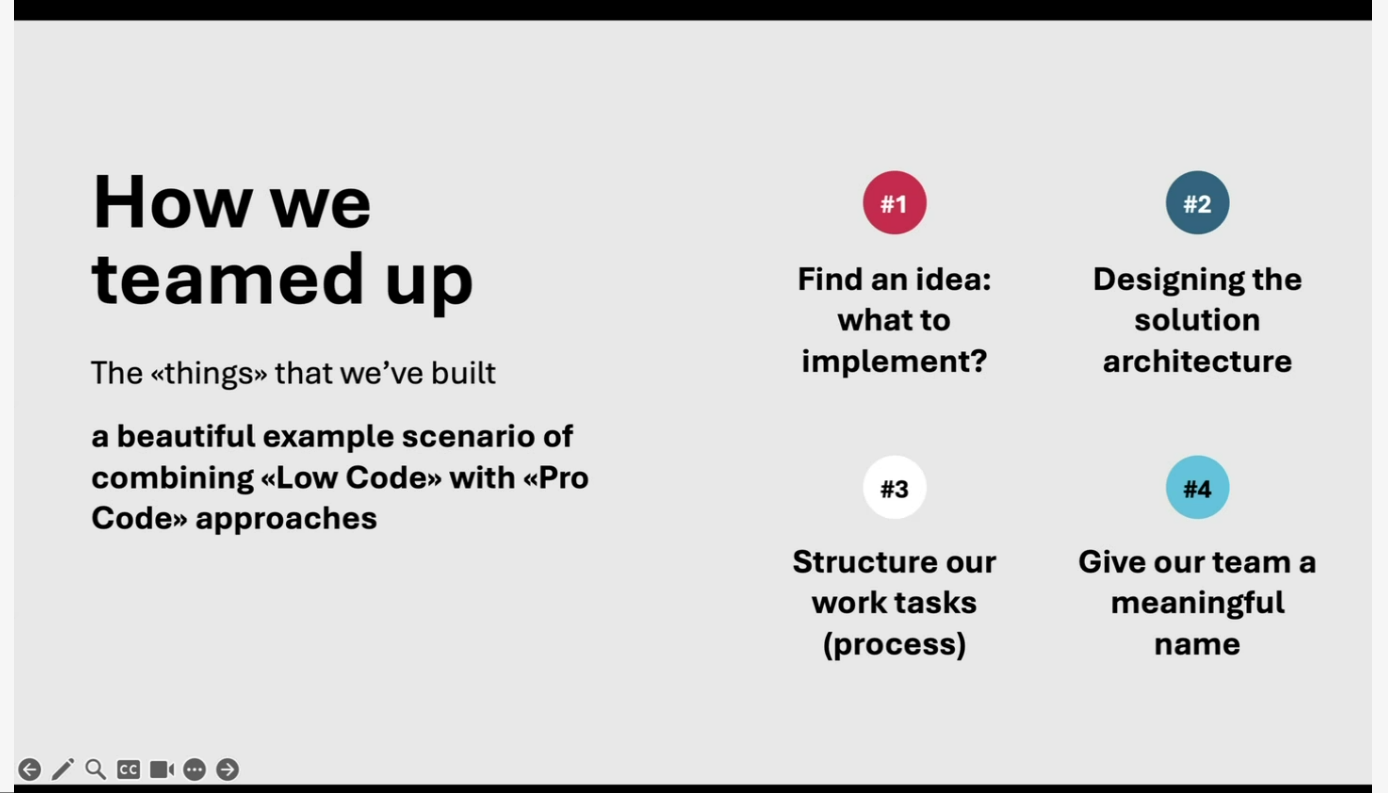 How we teamed up

The «things» that we've built

a beautiful example scenario of combining «Low Code» with «Pro Code» approaches

#1

Find an idea: what to implement?

#2

Designing the solution architecture

#3

Structure our work tasks (process)

#4

Give our team a meaningful name

CC